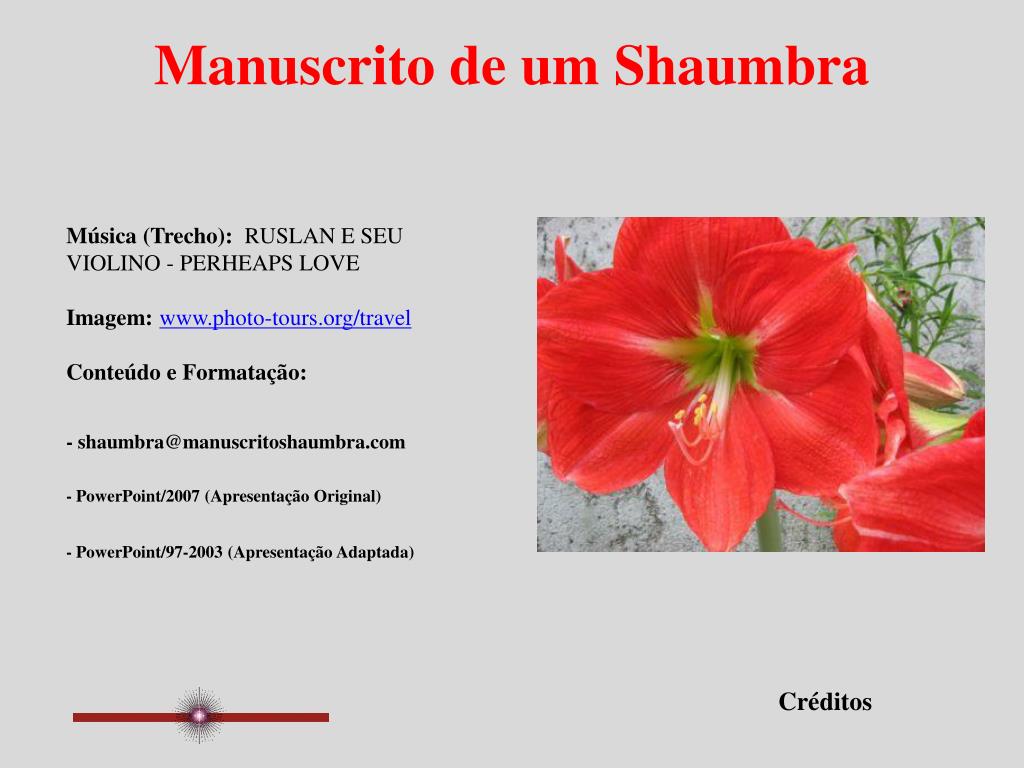 Manuscrito de um Shaumbra

Música (Trecho): RUSLAN E SEU VIOLINO - PERHEAPS LOVE

Imagem: www.photo-tours.org/travel

Conteúdo e Formatação:

- shaumbra@manuscritoshaumbra.com

- PowerPoint/2007 (Apresentação Original)

- PowerPoint/97-2003 (Apresentação Adaptada)

Créditos